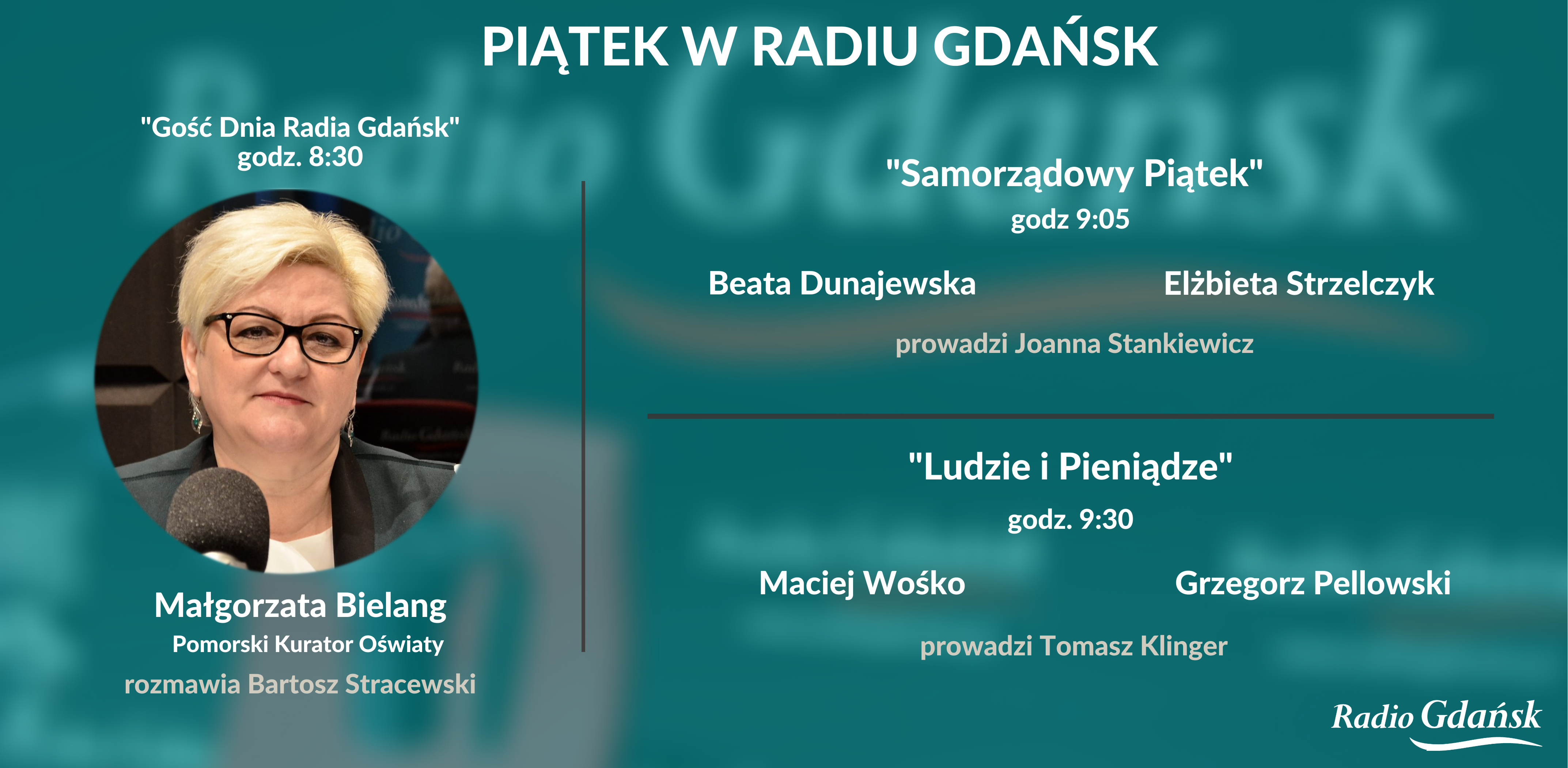 PIĄTEK W RADIU GDAŃSK

"Gość Dnia Radia Gdańsk"
godz. 8:30

Małgorzata Bielang
Pomorski Kurator Oświaty
rozmawia Bartosz Stracewski

"Samorządowy Piątek"
godz 9:05

Beata Dunajewska

Elżbieta Strzelczyk

prowadzi Joanna Stankiewicz

"Ludzie i Pieniądze"
godz. 9:30

Maciej Wośko

Grzegorz Pellowski

prowadzi Tomasz Klinger

Radio Gdańsk